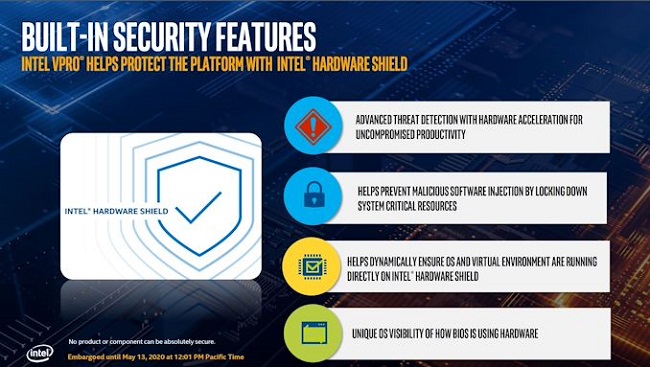 BUILT-IN SECURITY FEATURES

INTEL VPRO® HELPS PROTECT THE PLATFORM WITH INTEL® HARDWARE SHIELD

INTEL® HARDWARE SHIELD

ADVANCED THREAT DETECTION WITH HARDWARE ACCELERATION FOR UNCOMPROMISED PRODUCTIVITY

HELPS PREVENT MALICIOUS SOFTWARE INJECTION BY LOCKING DOWN SYSTEM CRITICAL RESOURCES

HELPS DYNAMICALLY ENSURE OS AND VIRTUAL ENVIRONMENT ARE RUNNING DIRECTLY ON INTEL® HARDWARE SHIELD

UNIQUE OS VISIBILITY OF HOW BIOS IS USING HARDWARE

No product or component can be absolutely secure.

intel

Embargoed until May 13, 2020 at 12:01 PM Pacific Time